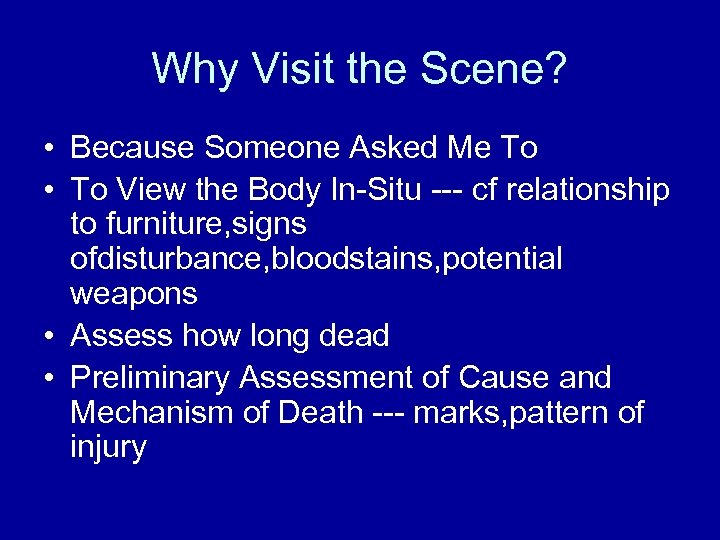 Why Visit the Scene?

• Because Someone Asked Me To
• To View the Body In-Situ --- cf relationship to furniture,signs ofdisturbance,bloodstains,potential weapons
• Assess how long dead
• Preliminary Assessment of Cause and Mechanism of Death --- marks,pattern of injury